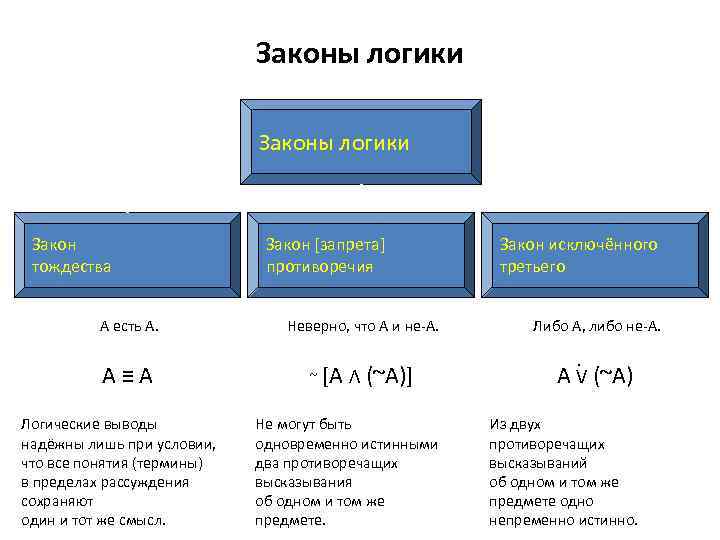 Законы логики

Законы логики

Закон тождества

Закон [запрета] противоречия

Закон исключённого третьего

А есть А.

$A \equiv A$

Логические выводы надёжны лишь при условии, что все понятия (термины) в пределах рассуждения сохраняют один и тот же смысл.

Неверно, что А и не-А.

$\sim [A \wedge (\sim A)]$

Не могут быть одновременно истинными два противоречащих высказывания об одном и том же предмете.

Либо А, либо не-А.

$A \dot{\vee} (\sim A)$

Из двух противоречащих высказываний об одном и том же предмете одно непременно истинно.